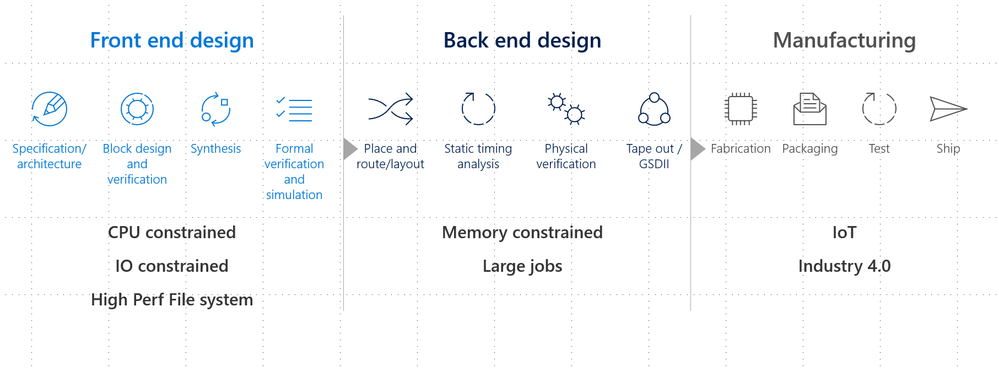 Front end design

Specification/ architecture

Block design and verification

Synthesis

Formal verification and simulation

CPU constrained

IO constrained

High Perf File system

Back end design

Place and route/layout

Static timing analysis

Physical verification

Tape out / GSDII

Memory constrained

Large jobs

Manufacturing

Fabrication

Packaging

Test

Ship

IoT

Industry 4.0